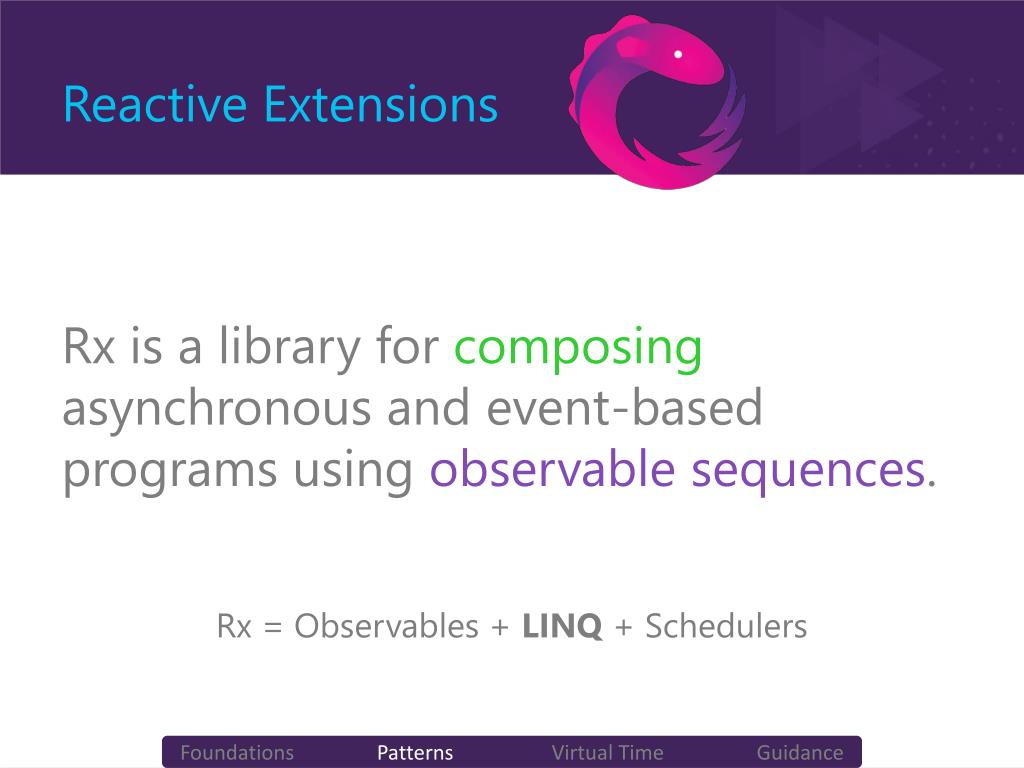 Reactive Extensions

Rx is a library for composing asynchronous and event-based programs using observable sequences.

Rx = Observables + LINQ + Schedulers

Foundations Patterns Virtual Time Guidance